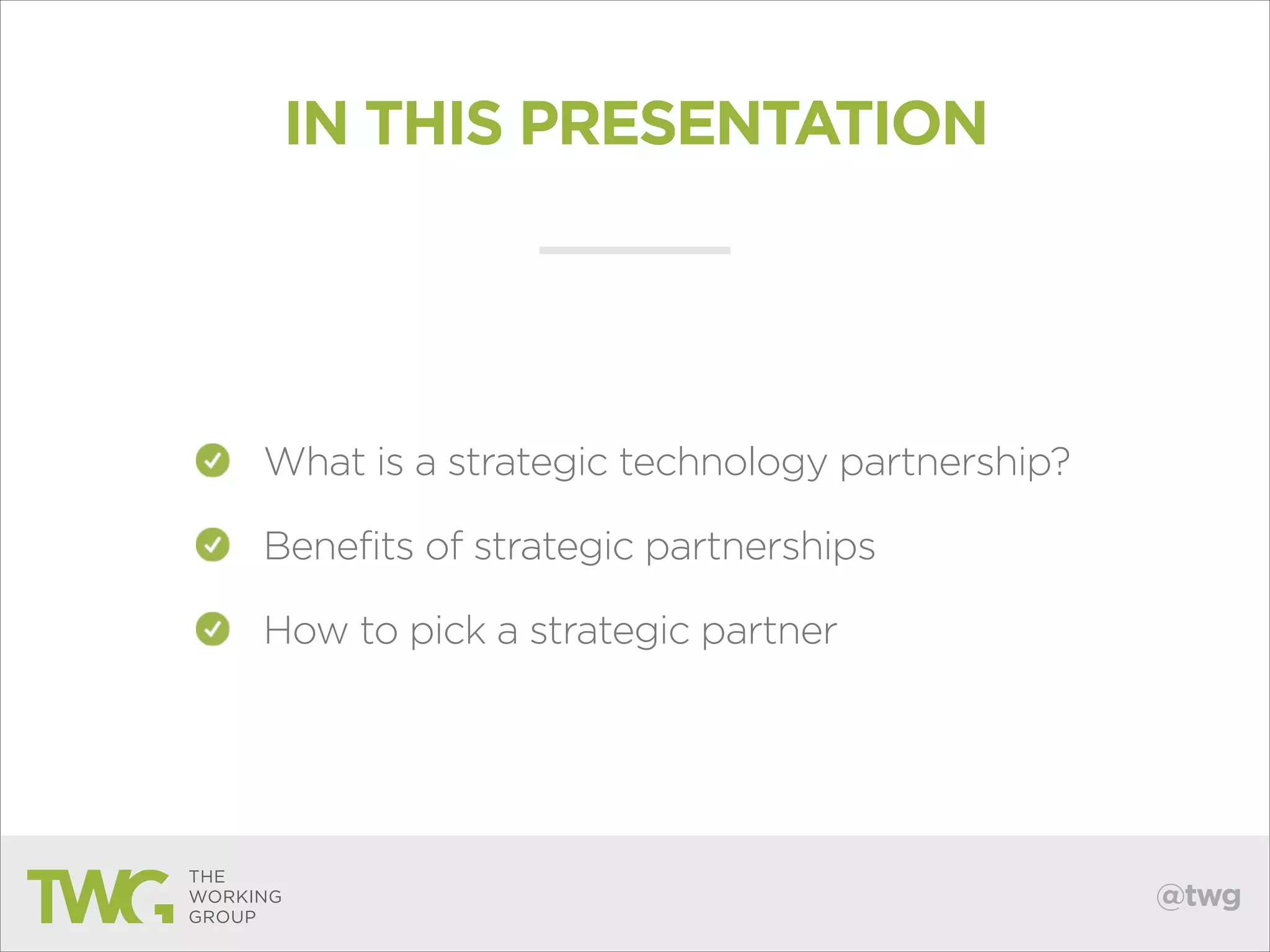 IN THIS PRESENTATION

What is a strategic technology partnership?

Benefits of strategic partnerships

How to pick a strategic partner

TWG THE WORKING GROUP

@twg